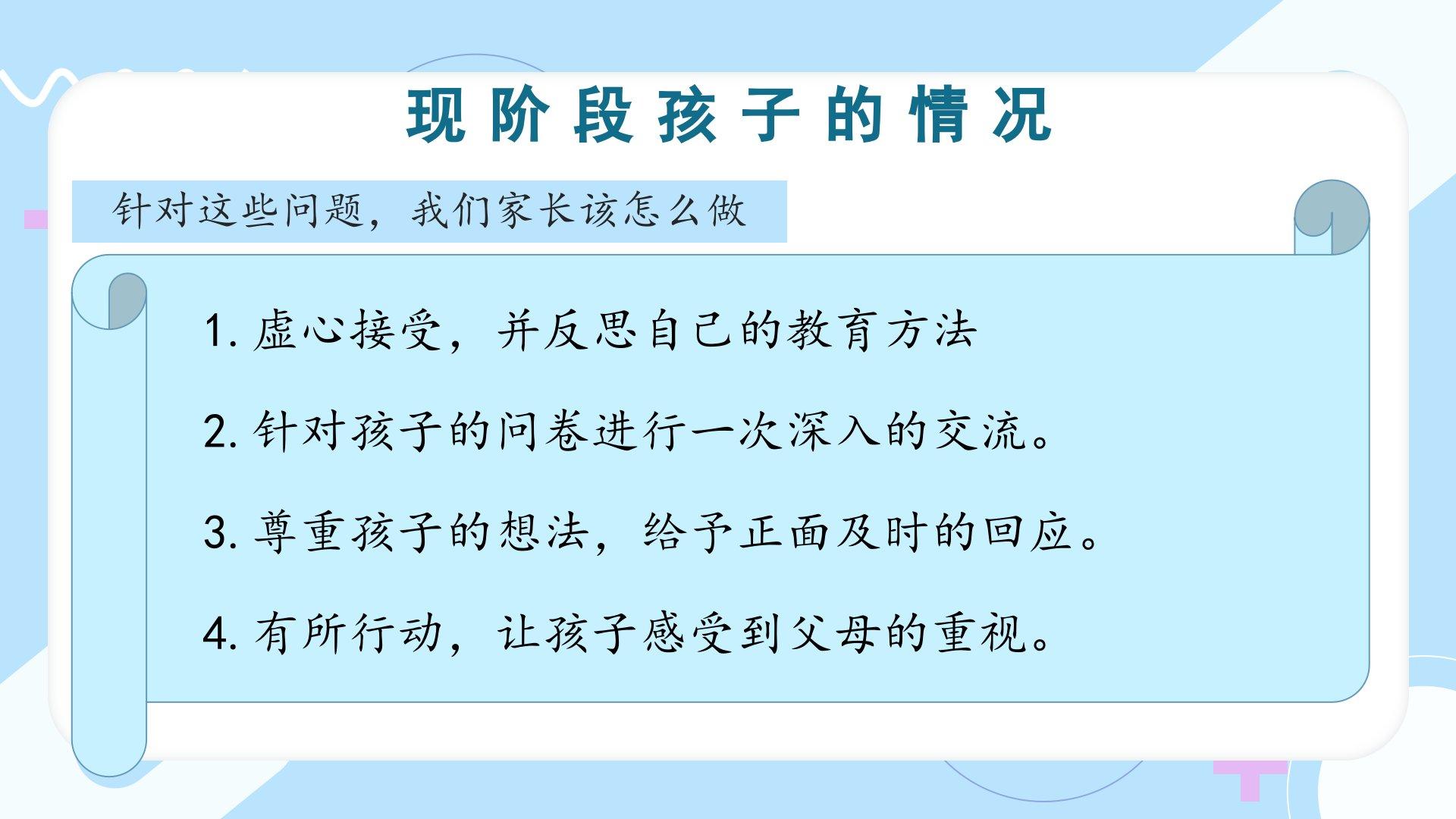 现阶段孩子的情况

针对这些问题，我们家长该怎么做

1. 虚心接受，并反思自己的教育方法

2. 针对孩子的问卷进行一次深入的交流。

3. 尊重孩子的想法，给予正面及时的回应。

4. 有所行动，让孩子感受到父母的重视。